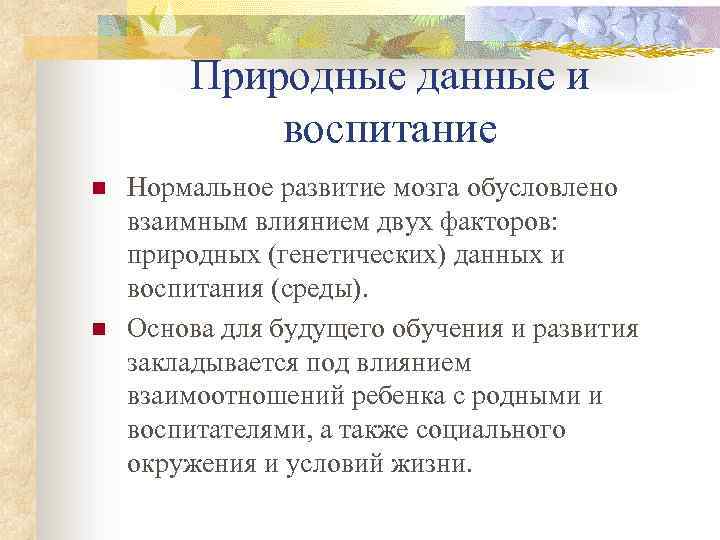 Природные данные и воспитание

■ Нормальное развитие мозга обусловлено взаимным влиянием двух факторов: природных (генетических) данных и воспитания (среды).

■ Основа для будущего обучения и развития закладывается под влиянием взаимоотношений ребенка с родными и воспитателями, а также социального окружения и условий жизни.